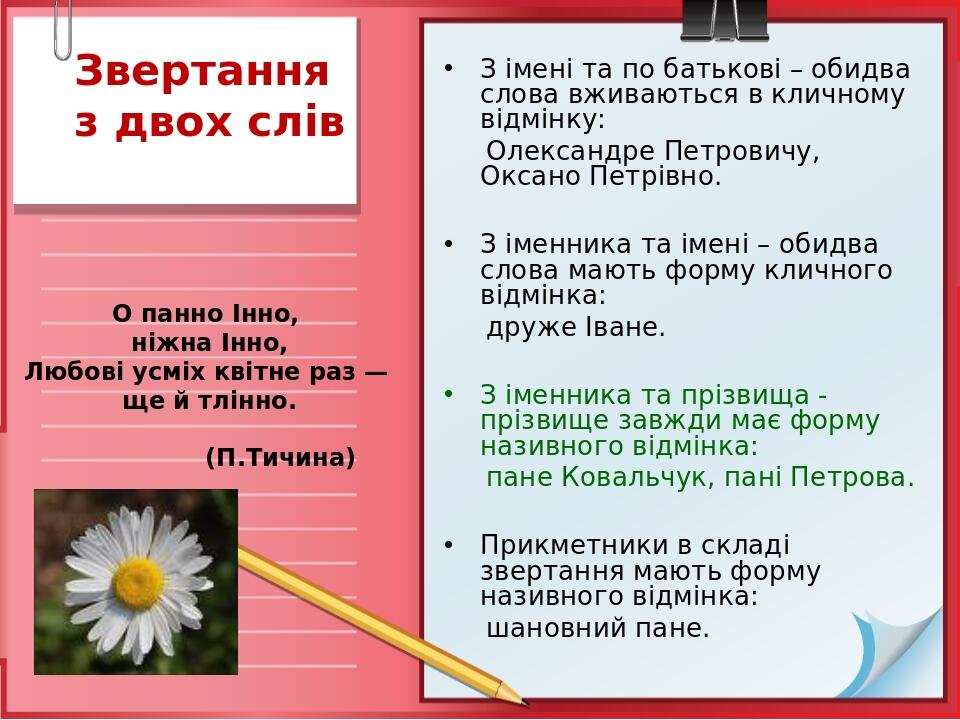 Звертання з двох слів

О панно Інно,
ніжна Інно,
Любові усміх квітне раз —
ще й тлінно.

(П.Тичина)

• З імені та по батькові – обидва слова вживаються в кличному відмінку:
Олександре Петровичу, Оксано Петрівно.

• З іменника та імені – обидва слова мають форму кличного відмінка:
друже Іване.

• З іменника та прізвища - прізвище завжди має форму називного відмінка:
пане Ковальчук, пані Петрова.

• Прикметники в складі звертання мають форму називного відмінка:
шановний пане.